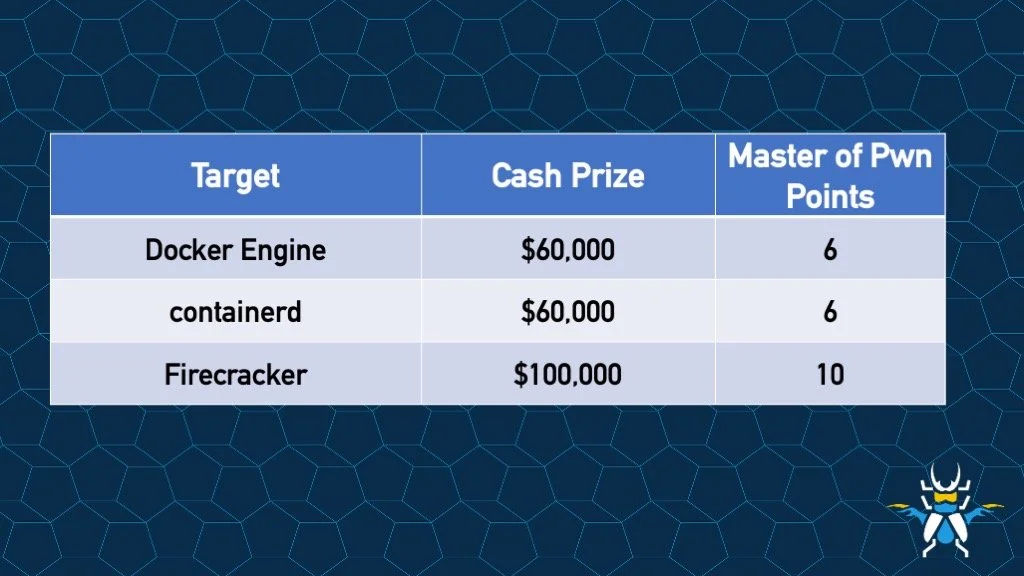 | Target | Cash Prize | Master of Pwn Points |
|---|---|---|
| Docker Engine | \$60,000 | 6 |
| containerd | \$60,000 | 6 |
| Firecracker | \$100,000 | 10 |